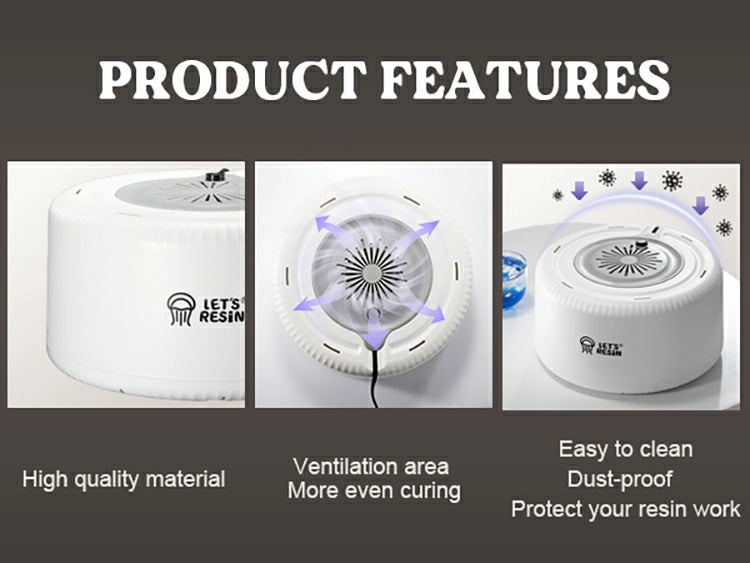 PRODUCT FEATURES

LET'S RESIN

LET'S RESIN

High quality material

Ventilation area
More even curing

Easy to clean
Dust-proof
Protect your resin work